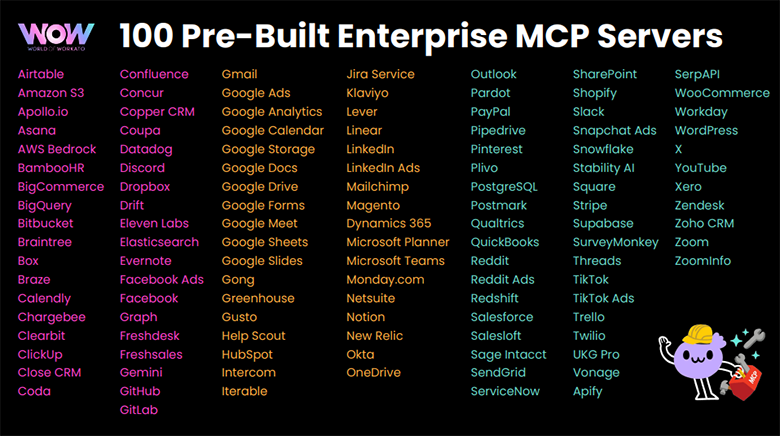 WOW
WORLD OF WORKATO

100 Pre-Built Enterprise MCP Servers

Airtable
Amazon S3
Apollo.io
Asana
AWS Bedrock
BambooHR
BigCommerce
BigQuery
Bitbucket
Braintree
Box
Braze
Calendly
Chargebee
Clearbit
ClickUp
Close CRM
Coda

Confluence
Concur
Copper CRM
Coupa
Datadog
Discord
Dropbox
Drift
Eleven Labs
Elasticsearch
Evernote
Facebook Ads
Facebook
Graph
Freshdesk
Freshsales
Gemini
GitHub
GitLab

Gmail
Google Ads
Google Analytics
Google Calendar
Google Storage
Google Docs
Google Drive
Google Forms
Google Meet
Google Sheets
Google Slides
Gong
Greenhouse
Gusto
Help Scout
HubSpot
Intercom
Iterable

Jira Service
Klaviyo
Lever
Linear
LinkedIn
LinkedIn Ads
Mailchimp
Magento
Dynamics 365
Microsoft Planner
Microsoft Teams
Monday.com
Netsuite
Notion
New Relic
Okta
OneDrive

Outlook
Pardot
PayPal
Pipedrive
Pinterest
Plivo
PostgreSQL
Postmark
Qualtrics
QuickBooks
Reddit
Reddit Ads
Redshift
Salesforce
Salesloft
Sage Intacct
SendGrid
ServiceNow

SharePoint
Shopify
Slack
Snapchat Ads
Snowflake
Stability AI
Square
Stripe
Supabase
SurveyMonkey
Threads
TikTok
TikTok Ads
Trello
Twilio
UKG Pro
Vonage
Apify

SerpAPI
WooCommerce
Workday
WordPress
X
YouTube
Xero
Zendesk
Zoho CRM
Zoom
ZoomInfo

MCP